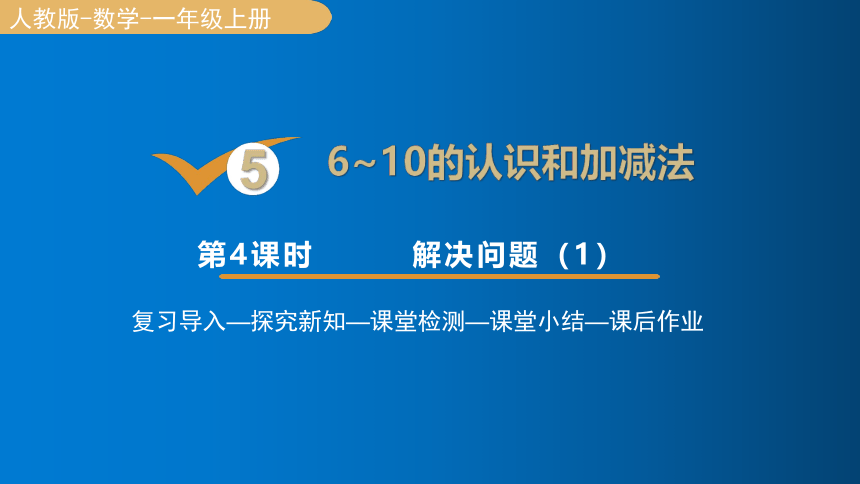 人教版-数学-一年级上册

5

6~10的认识和加减法

第4课时　解决问题（1）

复习导入—探究新知—课堂检测—课堂小结—课后作业